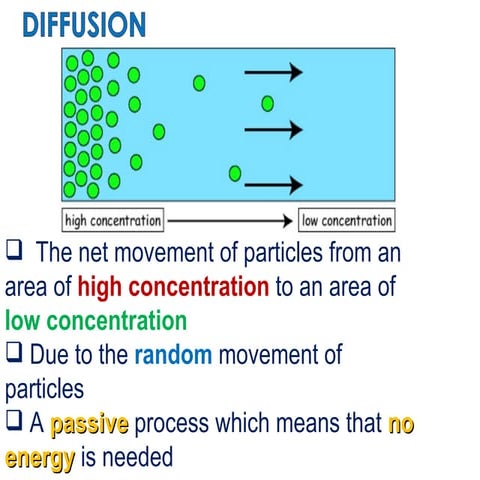 DIFFUSION

high concentration

low concentration

❑ The net movement of particles from an area of high concentration to an area of low concentration

❑ Due to the random movement of particles

❑ A passive process which means that no energy is needed